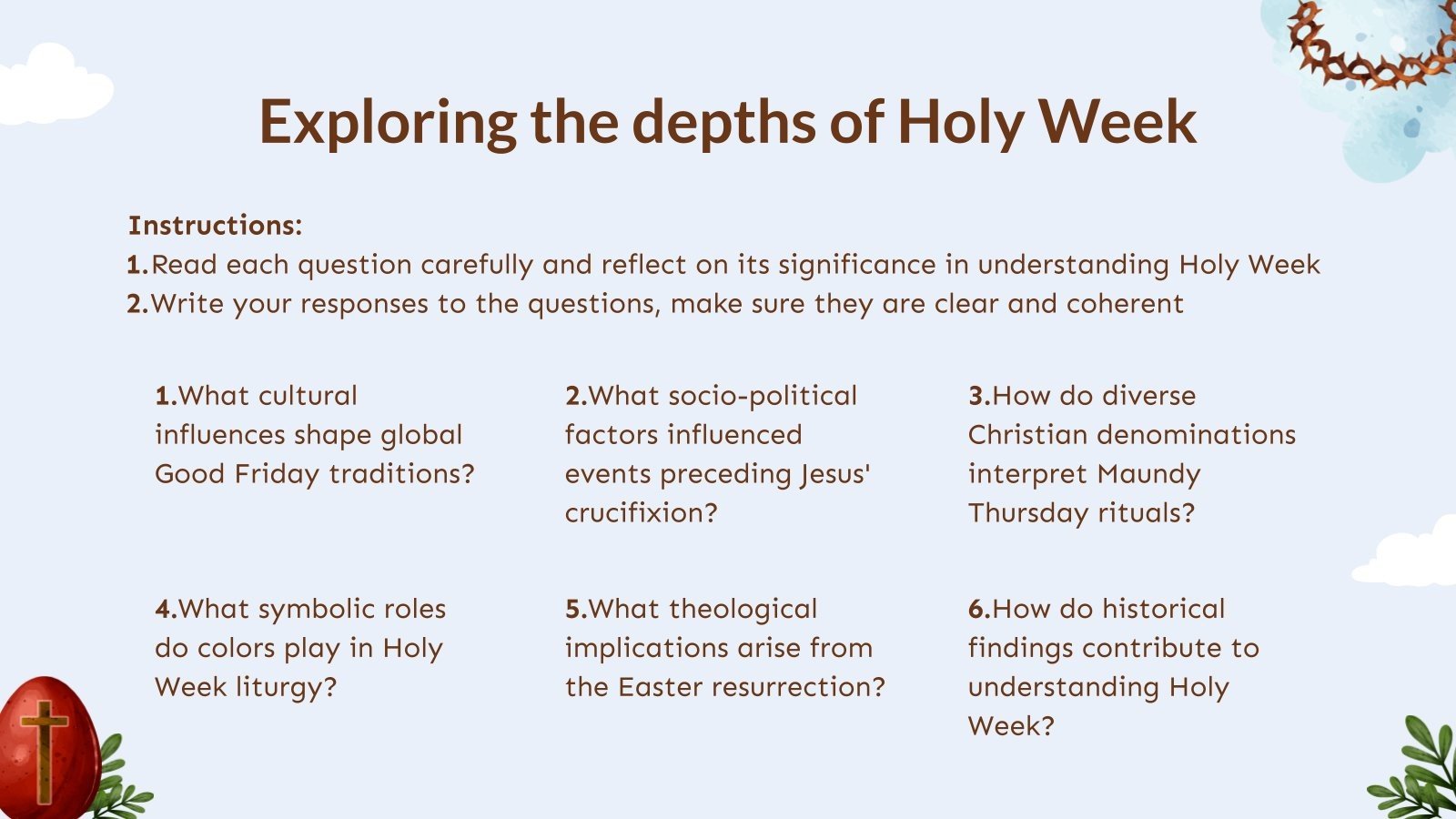 Exploring the depths of Holy Week

Instructions:
1.Read each question carefully and reflect on its significance in understanding Holy Week
2.Write your responses to the questions, make sure they are clear and coherent

1.What cultural influences shape global Good Friday traditions?

2.What socio-political factors influenced events preceding Jesus' crucifixion?

3.How do diverse Christian denominations interpret Maundy Thursday rituals?

4.What symbolic roles do colors play in Holy Week liturgy?

5.What theological implications arise from the Easter resurrection?

6.How do historical findings contribute to understanding Holy Week?